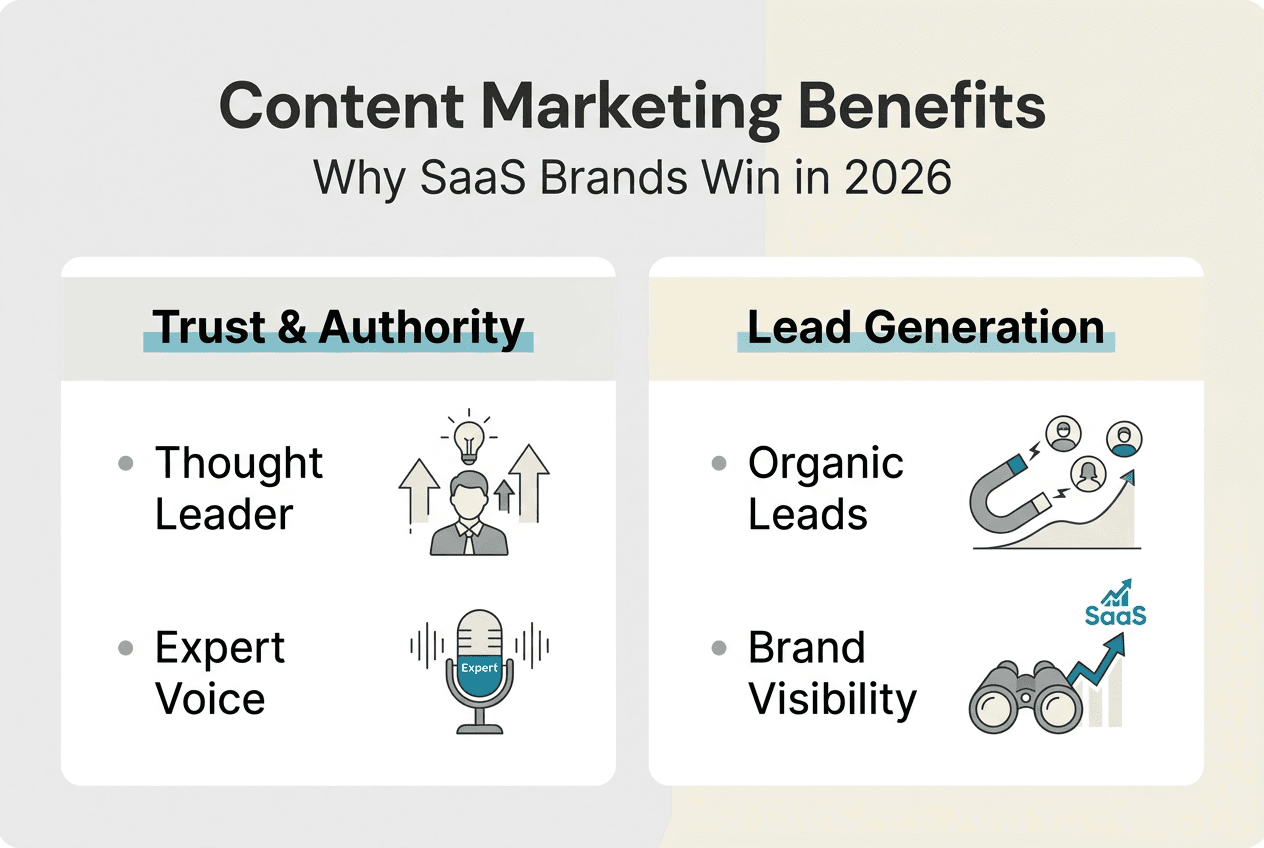 Content Marketing Benefits
Why SaaS Brands Win in 2026

Trust & Authority

• Thought Leader

• Expert Voice

Expert

Lead Generation

• Organic Leads

• Brand Visibility

SaaS